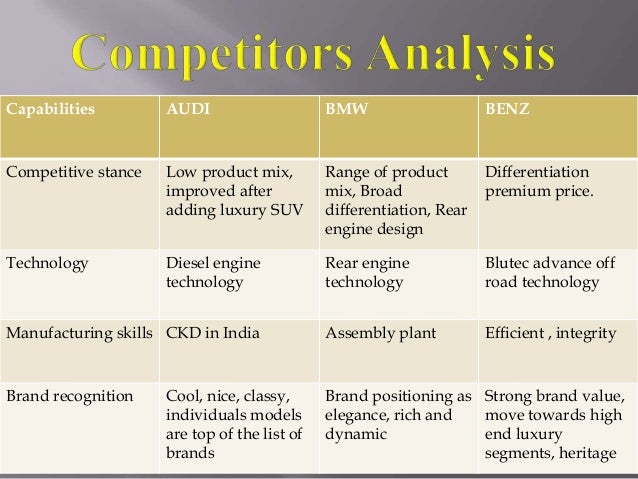 Competitors Analysis

| Capabilities | AUDI | BMW | BENZ |
|---|---|---|---|
| Competitive stance | Low product mix, improved after adding luxury SUV | Range of product mix, Broad differentiation, Rear engine design | Differentiation premium price. |
| Technology | Diesel engine technology | Rear engine technology | Blutec advance off road technology |
| Manufacturing skills | CKD in India | Assembly plant | Efficient , integrity |
| Brand recognition | Cool, nice, classy, individuals models are top of the list of brands | Brand positioning as elegance, rich and dynamic | Strong brand value, move towards high end luxury segments, heritage |